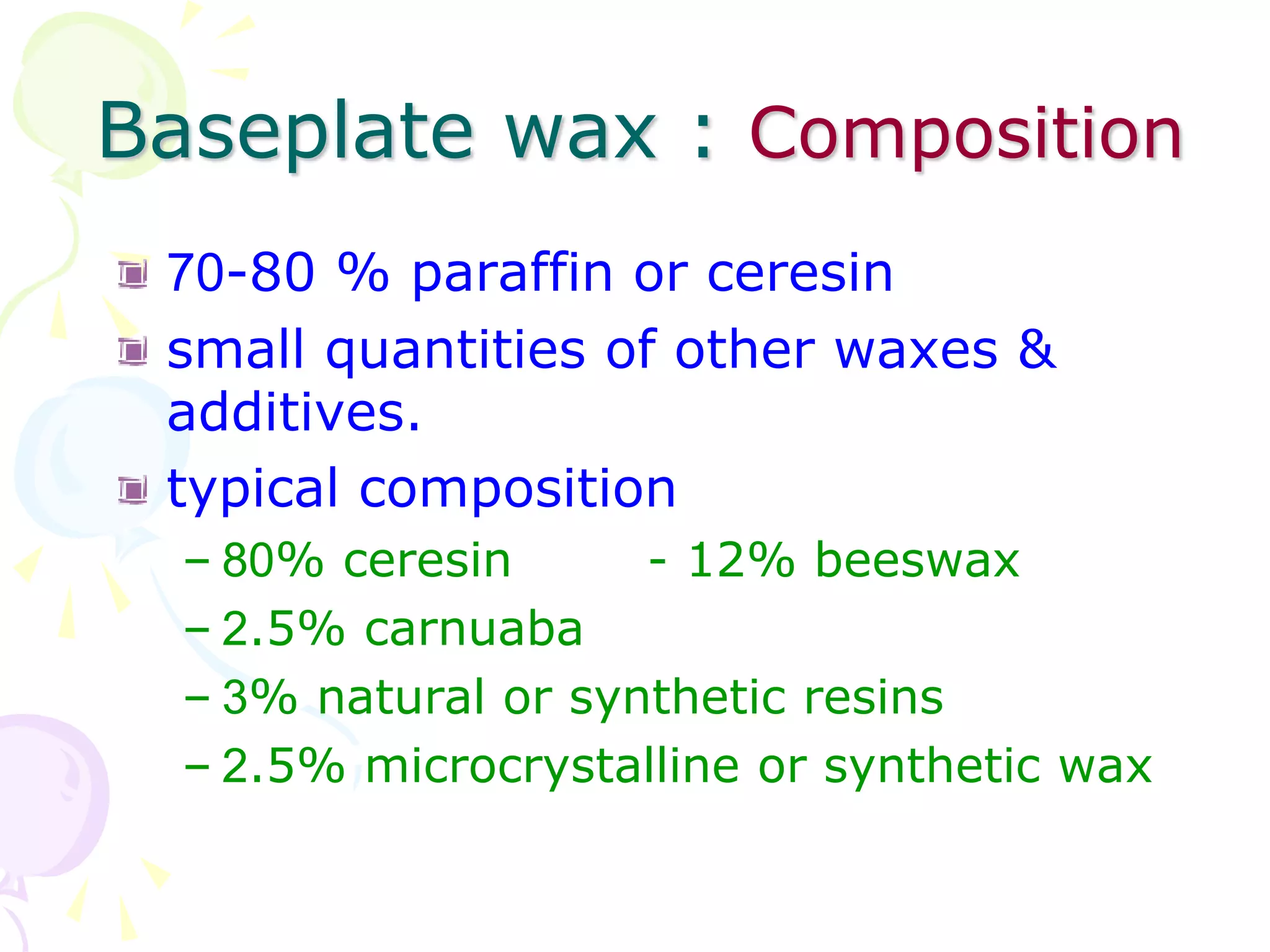 Baseplate wax : Composition

70-80 % paraffin or ceresin

small quantities of other waxes & additives.

typical composition

– 80% ceresin - 12% beeswax

– 2.5% carnuaba

– 3% natural or synthetic resins

– 2.5% microcrystalline or synthetic wax